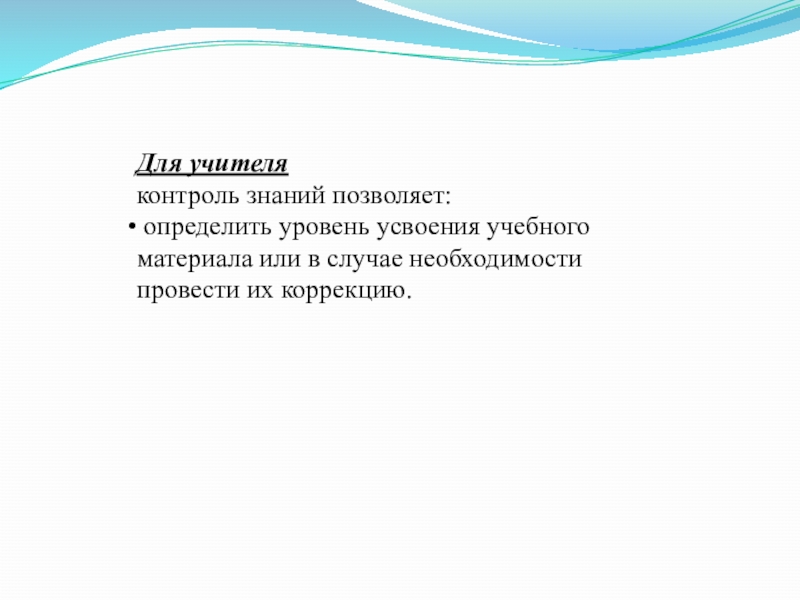 Для учителя
контроль знаний позволяет:
• определить уровень усвоения учебного материала или в случае необходимости провести их коррекцию.